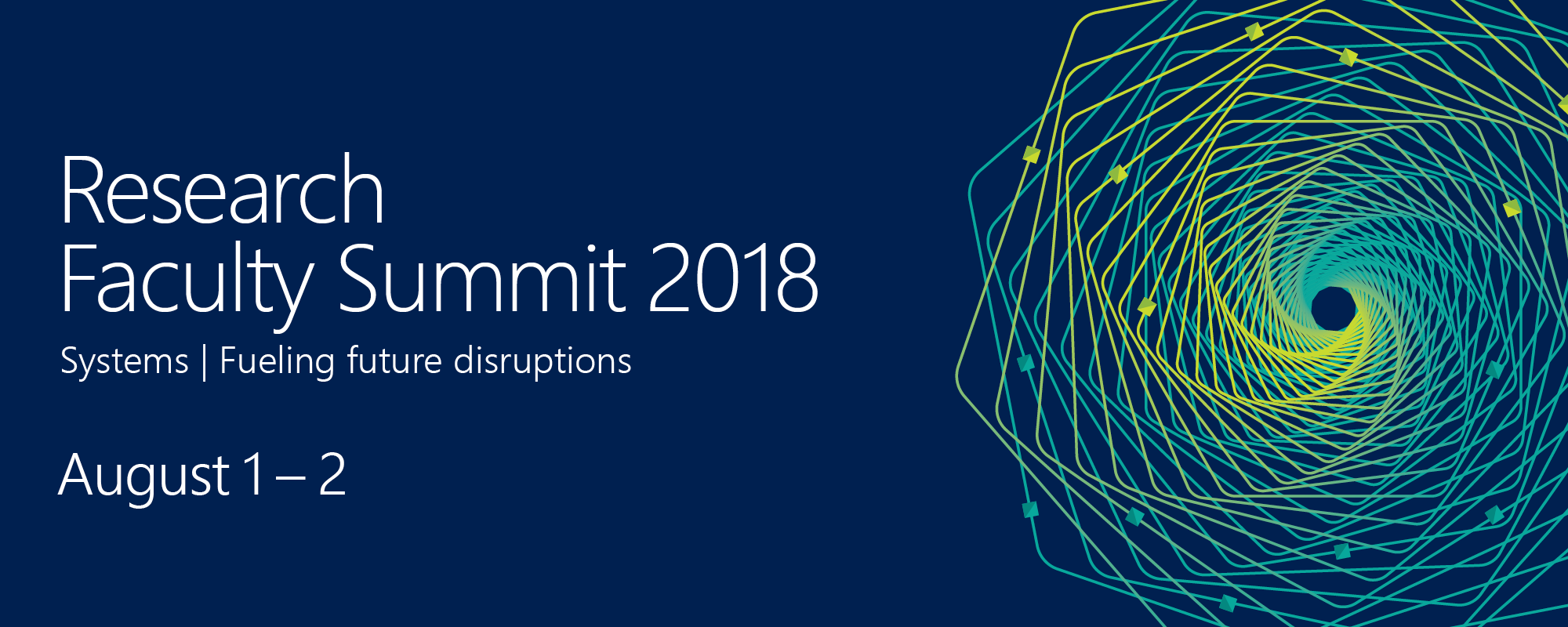 Research
Faculty Summit 2018

Systems | Fueling future disruptions

August 1 – 2